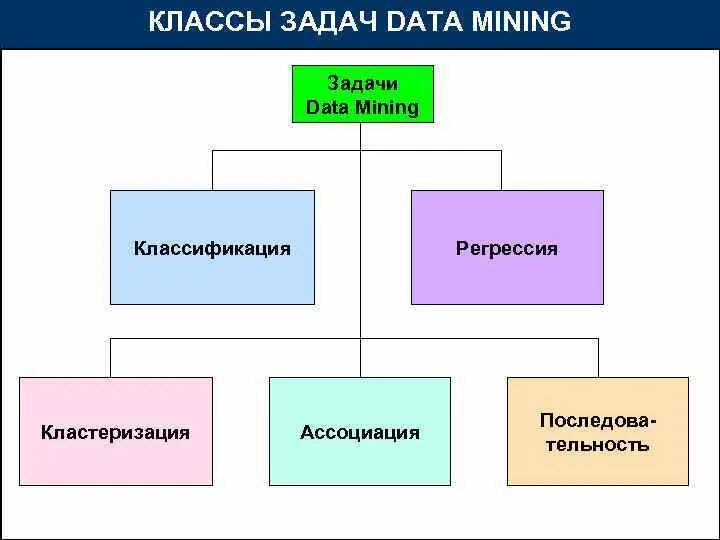 КЛАССЫ ЗАДАЧ DATA MINING

Задачи Data Mining

Классификация

Регрессия

Кластеризация

Ассоциация

Последовательность